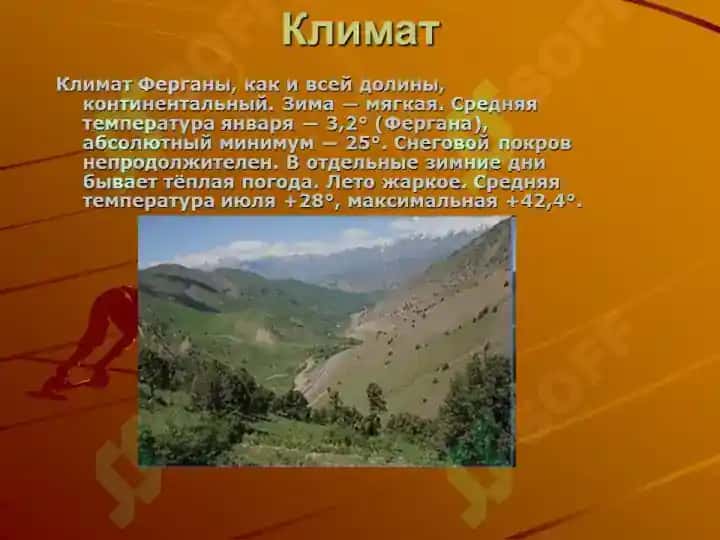 Климат

Климат Ферганы, как и всей долины, континентальный. Зима — мягкая. Средняя температура января — 3,2° (Фергана), абсолютный минимум — 25°. Снеговой покров непродолжителен. В отдельные зимние дни бывает тёплая погода. Лето жаркое. Средняя температура июля +28°, максимальная +42,4°.